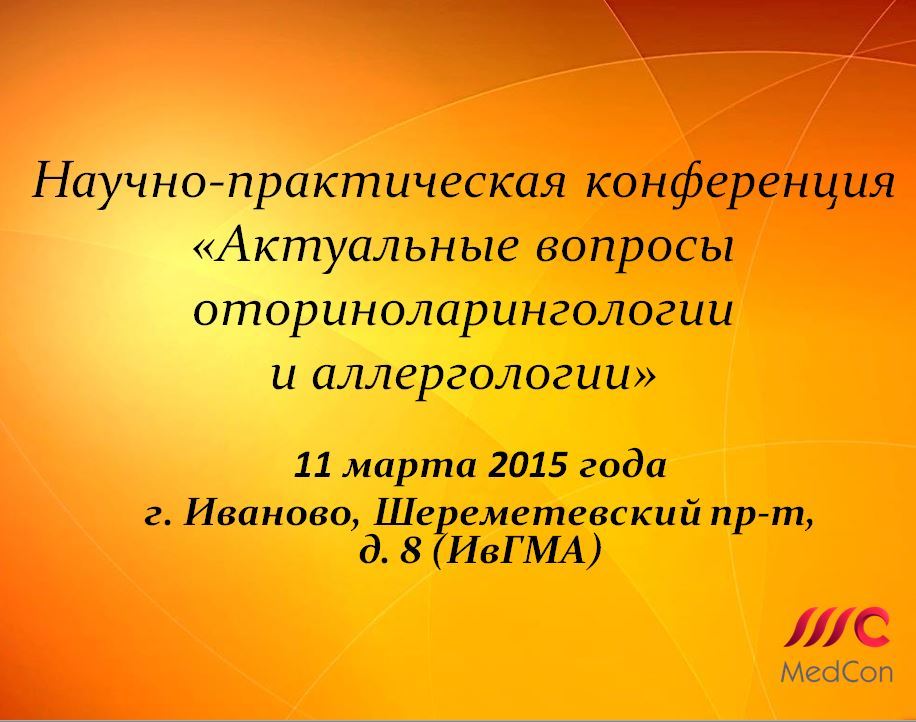 Научно-практическая конференция «Актуальные вопросы оториноларингологии и аллергологии»

11 марта 2015 года
г. Иваново, Шереметевский пр-т, д. 8 (ИвГМА)

MedCon